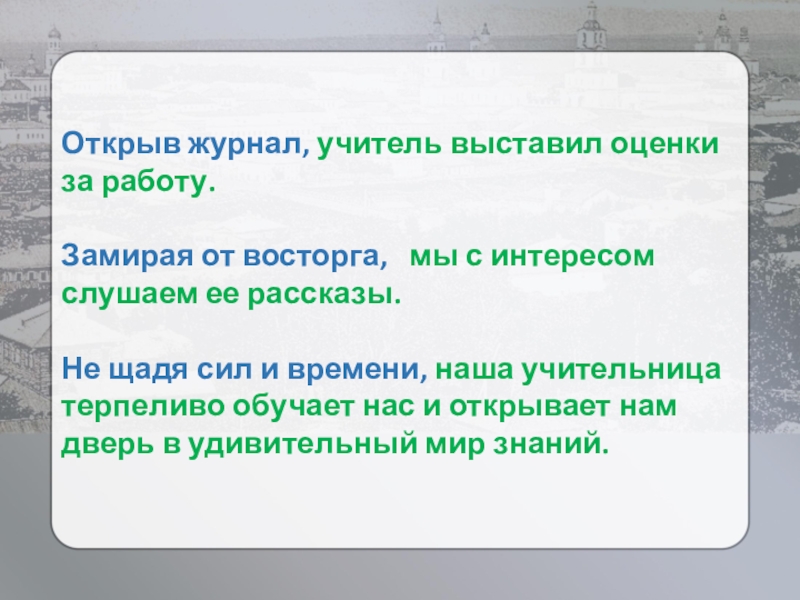 Открыв журнал, учитель выставил оценки за работу.

Замирая от восторга, мы с интересом слушаем ее рассказы.

Не щадя сил и времени, наша учительница терпеливо обучает нас и открывает нам дверь в удивительный мир знаний.